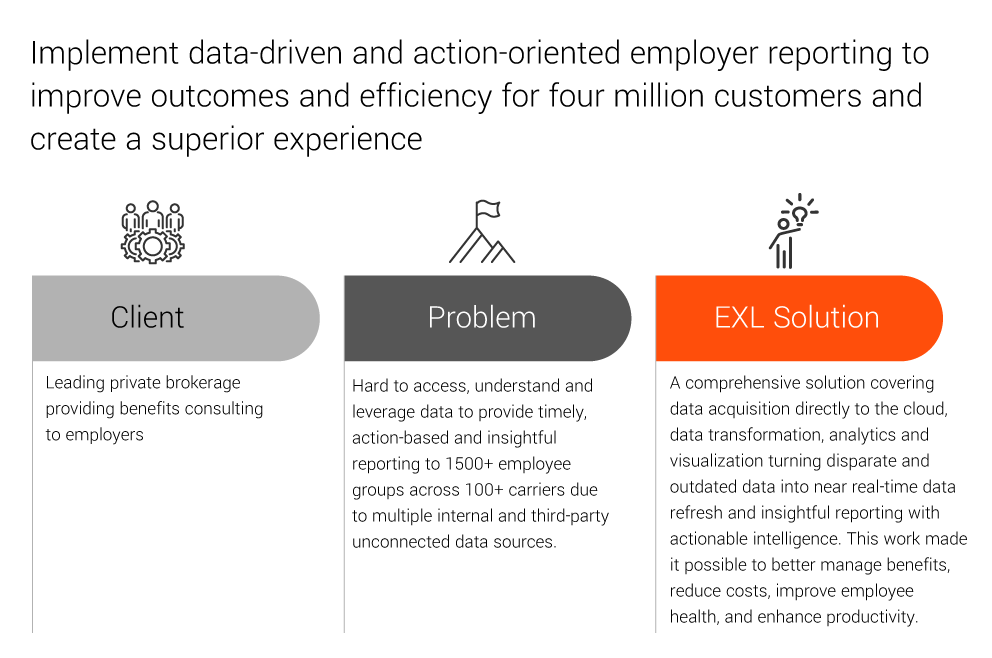 Implement data-driven and action-oriented employer reporting to improve outcomes and efficiency for four million customers and create a superior experience

Client

Leading private brokerage providing benefits consulting to employers

Problem

Hard to access, understand and leverage data to provide timely, action-based and insightful reporting to 1500+ employee groups across 100+ carriers due to multiple internal and third-party unconnected data sources.

EXL Solution

A comprehensive solution covering data acquisition directly to the cloud, data transformation, analytics and visualization turning disparate and outdated data into near real-time data refresh and insightful reporting with actionable intelligence. This work made it possible to better manage benefits, reduce costs, improve employee health, and enhance productivity.